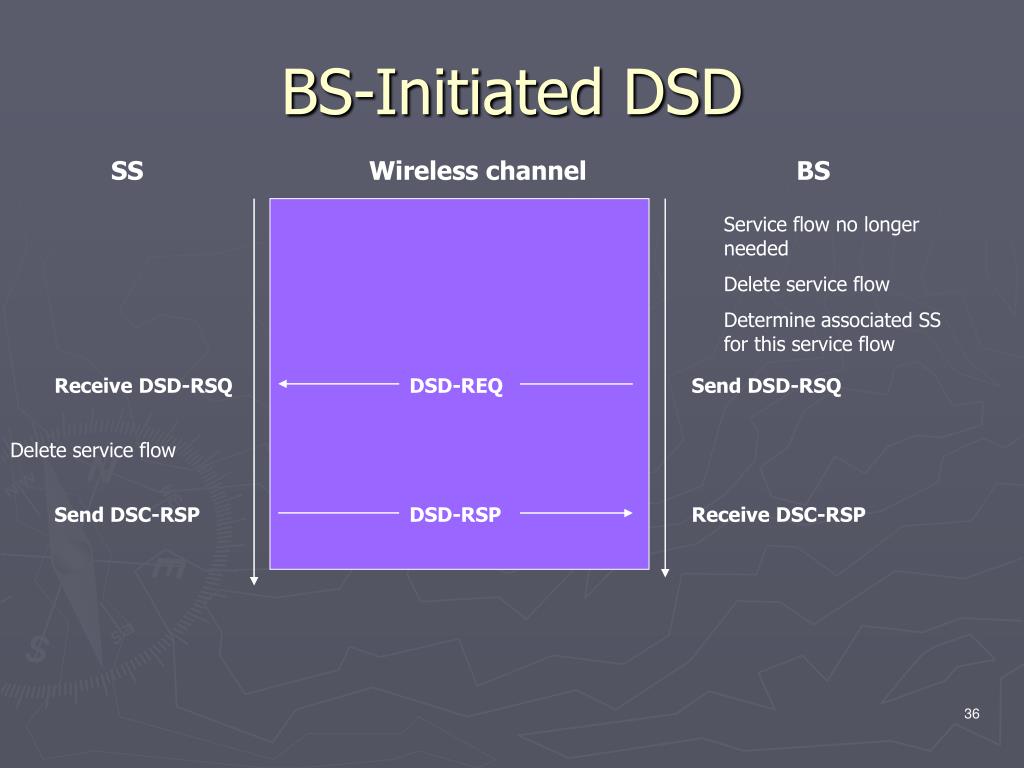 BS-Initiated DSD

SS

Wireless channel

BS

Service flow no longer needed

Delete service flow

Determine associated SS for this service flow

Receive DSD-RSQ

DSD-REQ

Send DSD-RSQ

Delete service flow

Send DSC-RSP

DSD-RSP

Receive DSC-RSP

36